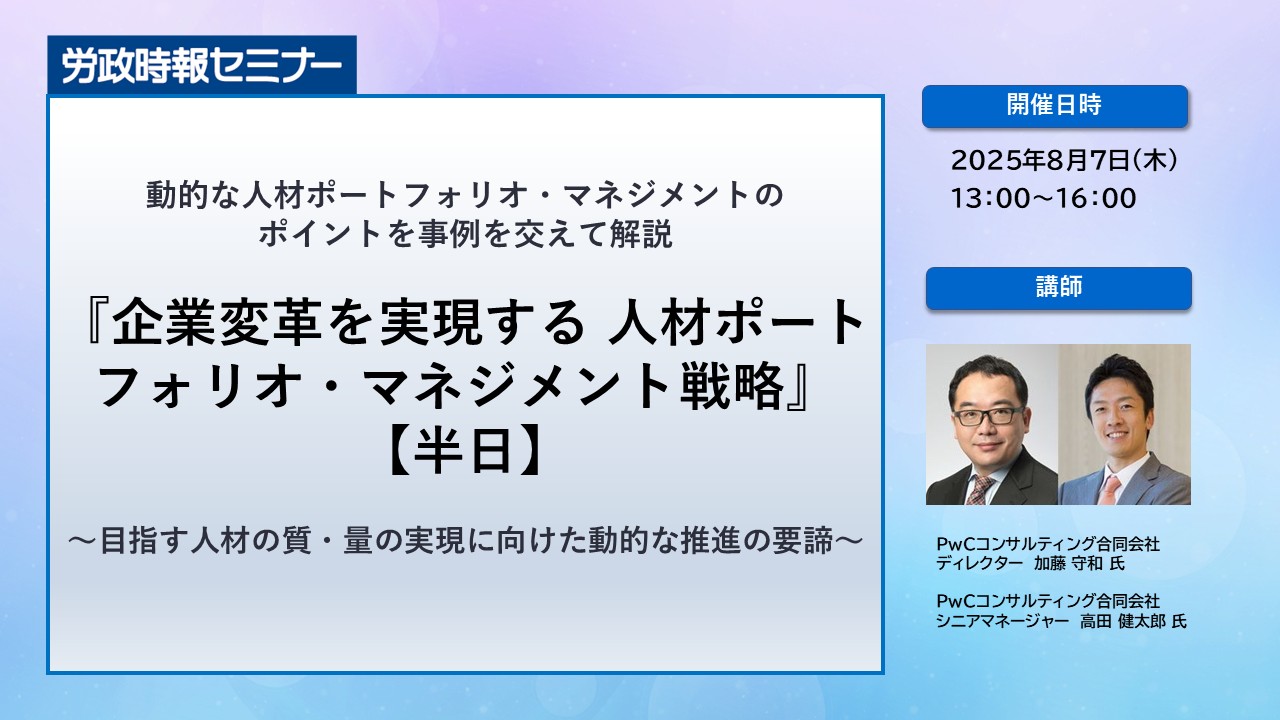 労政時報セミナー

動的な人材ポートフォリオ・マネジメントのポイントを事例を交えて解説

『企業変革を実現する 人材ポートフォリオ・マネジメント戦略』【半日】

～目指す人材の質・量の実現に向けた動的な推進の要諦～

開催日時

2025年8月7日(木)
13:00～16:00

講師

PwCコンサルティング合同会社
ディレクター 加藤 守和 氏

PwCコンサルティング合同会社
シニアマネージャー 高田 健太郎 氏